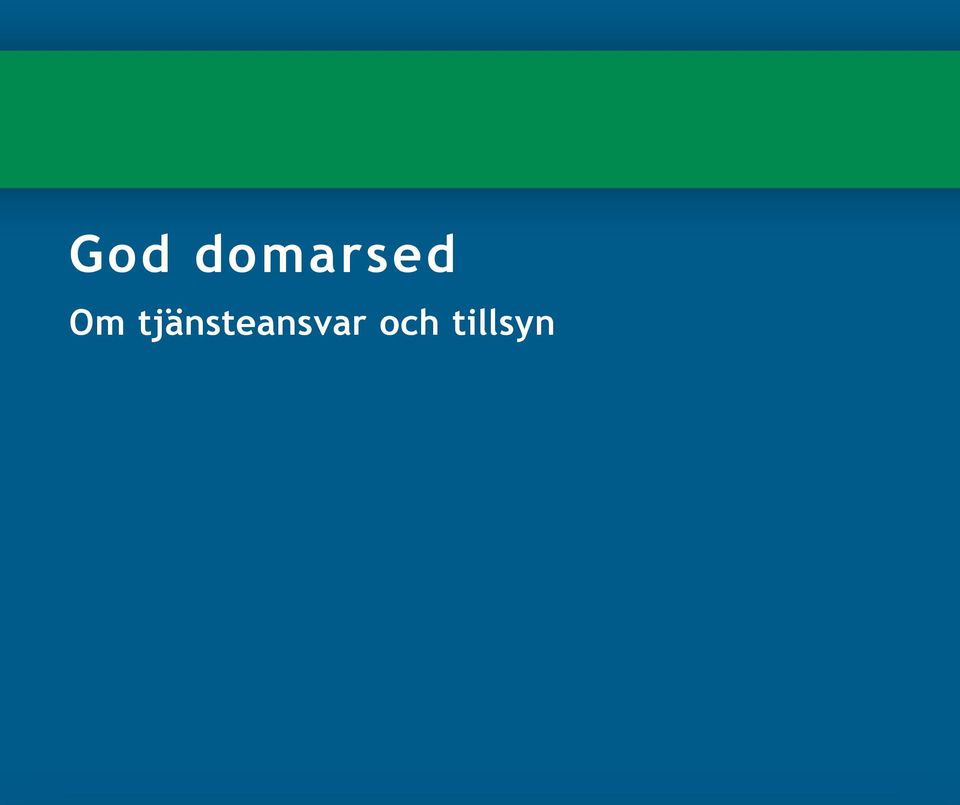 God domarsed

Om tjänsteansvar och tillsyn